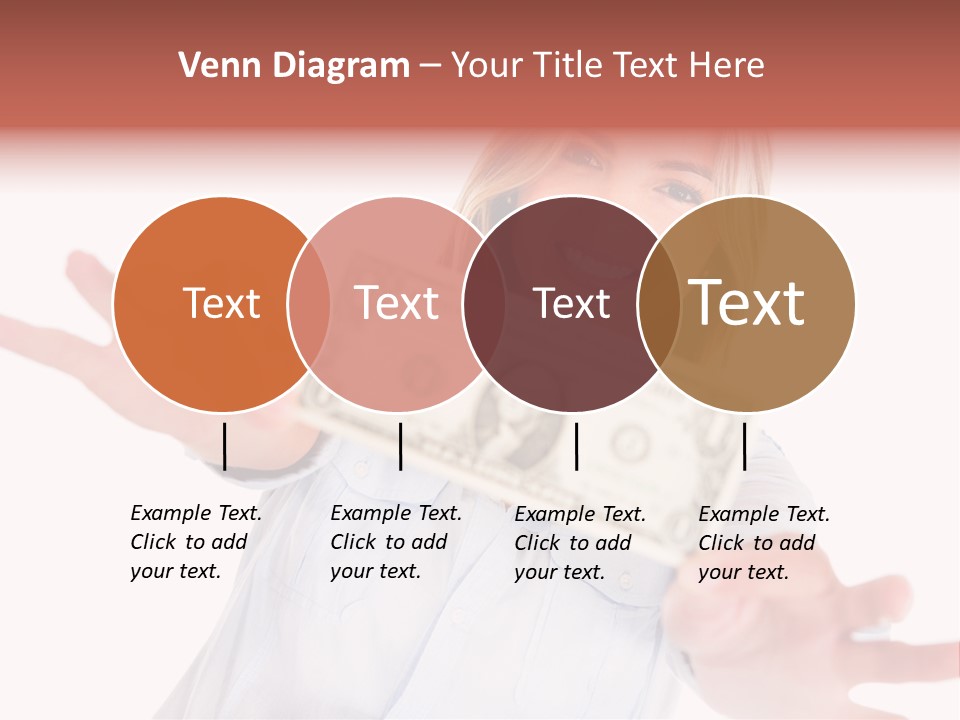 Venn Diagram – Your Title Text Here

Text

Text

Text

Text

Example Text. Click to add your text.

Example Text. Click to add your text.

Example Text. Click to add your text.

Example Text. Click to add your text.